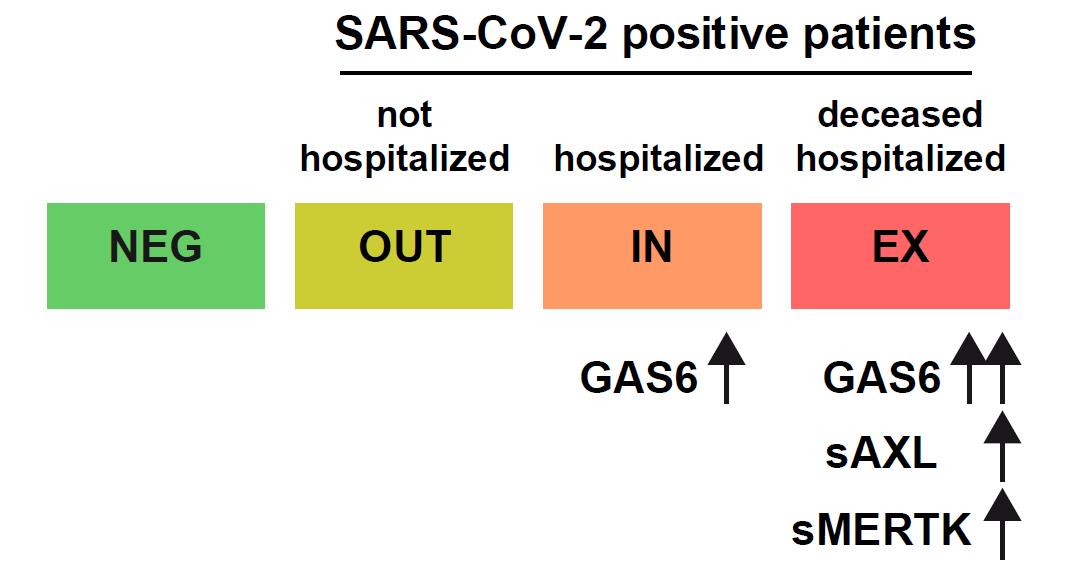 SARS-CoV-2 positive patients

not hospitalized

hospitalized

deceased hospitalized

NEG

OUT

IN

EX

GAS6

GAS6

sAXL

sMERTK